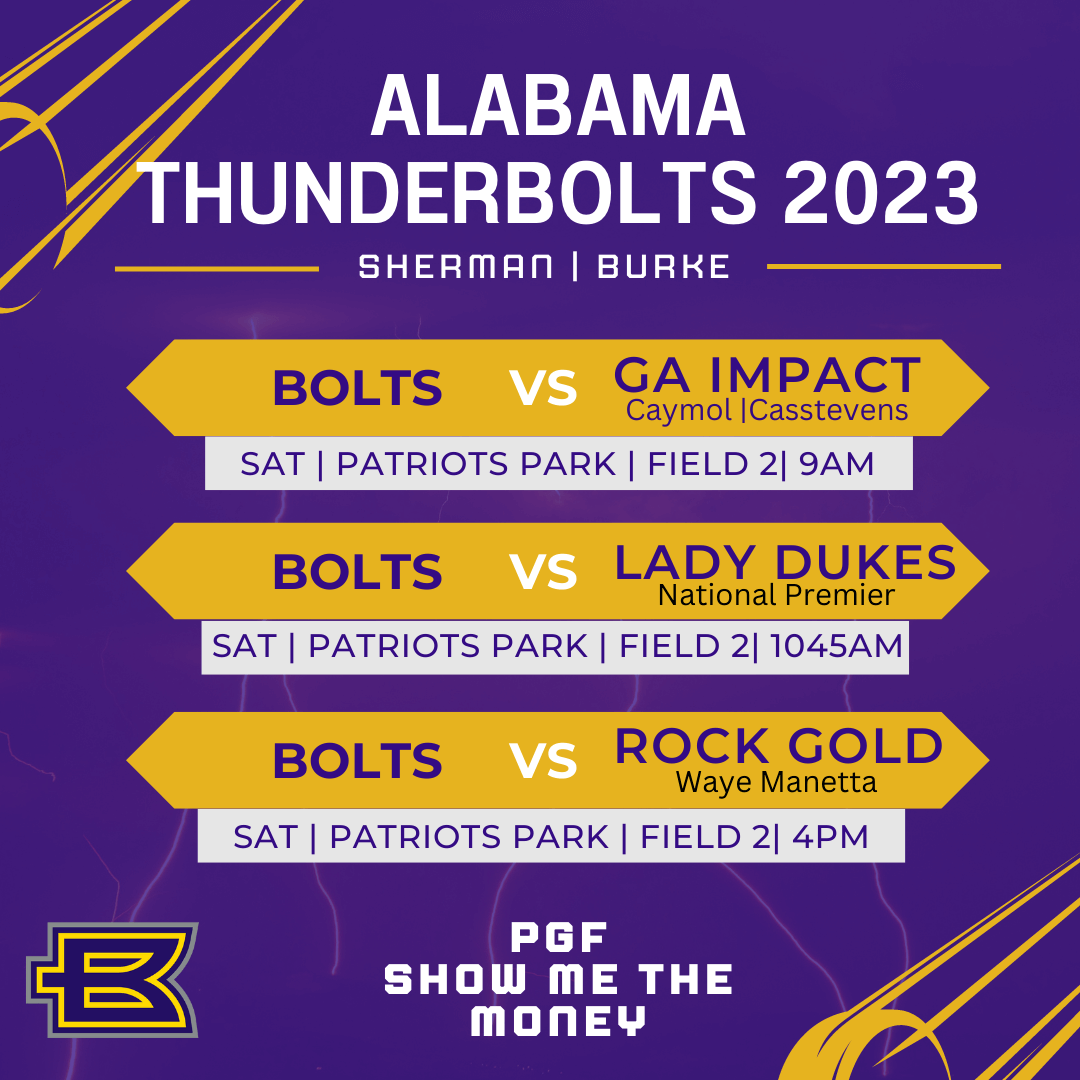 ALABAMA THUNDERBOLTS 2023

SHERMAN | BURKE

BOLTS VS GA IMPACT
Caymol |Casstevens

SAT | PATRIOTS PARK | FIELD 2| 9AM

BOLTS VS LADY DUKES
National Premier

SAT | PATRIOTS PARK | FIELD 2| 1045AM

BOLTS VS ROCK GOLD
Waye Manetta

SAT | PATRIOTS PARK | FIELD 2| 4PM

B

PGF
SHOW ME THE MONEY